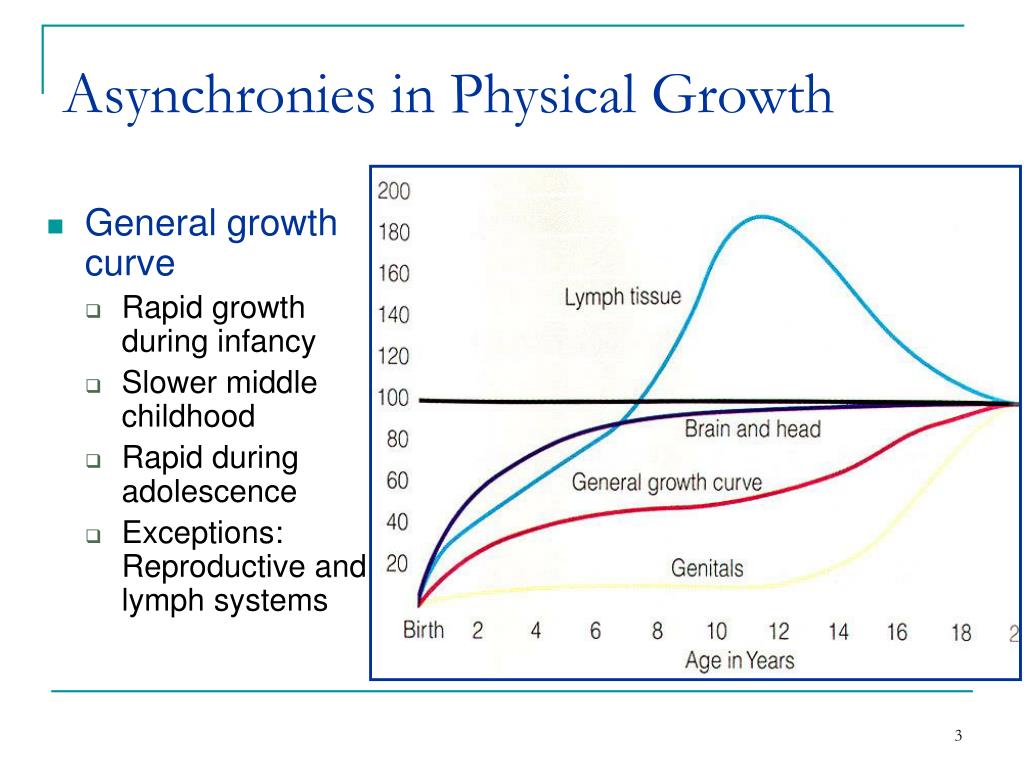 Asynchronies in Physical Growth

General growth curve
Rapid growth during infancy
Slower middle childhood
Rapid during adolescence
Exceptions: Reproductive and lymph systems

200
180
160
140
120
100
80
60
40
20

Lymph tissue
Brain and head
General growth curve
Genitals

Birth 2 4 6 8 10 12 14 16 18 2
Age in Years

3